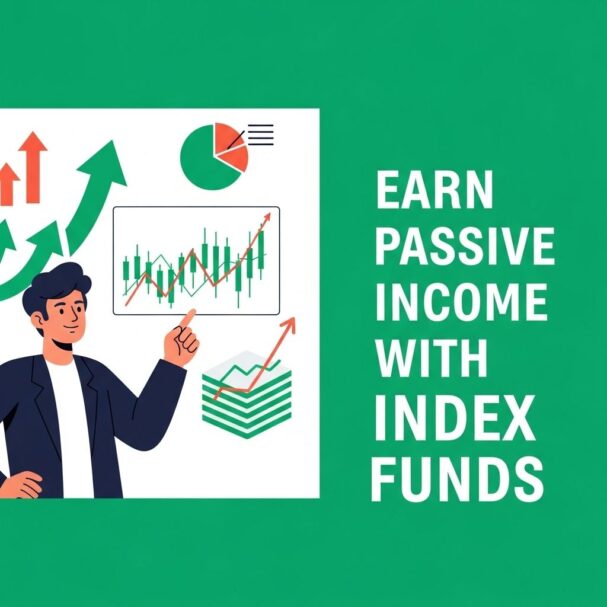 EARN PASSIVE INCOME WITH INDEX FUNDS